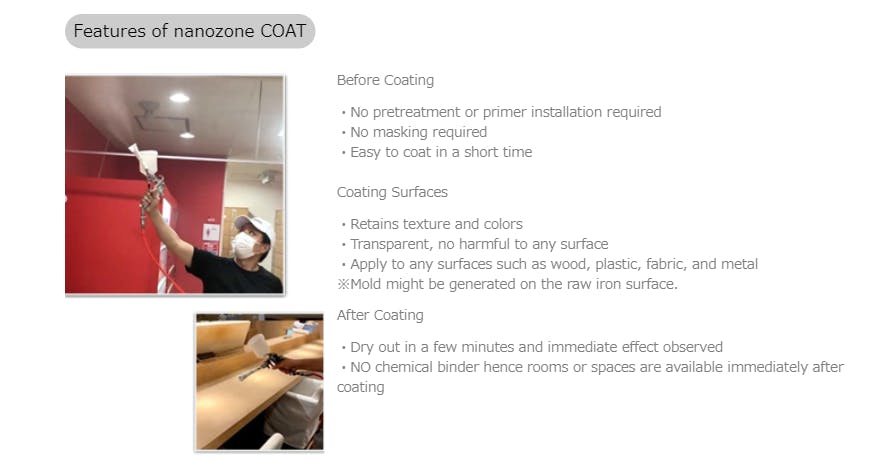 Features of nanozone COAT

Before Coating

・No pretreatment or primer installation required
・No masking required
・Easy to coat in a short time

Coating Surfaces

・Retains texture and colors
・Transparent, no harmful to any surface
・Apply to any surfaces such as wood, plastic, fabric, and metal
※Mold might be generated on the raw iron surface.

After Coating

・Dry out in a few minutes and immediate effect observed
・NO chemical binder hence rooms or spaces are available immediately after coating